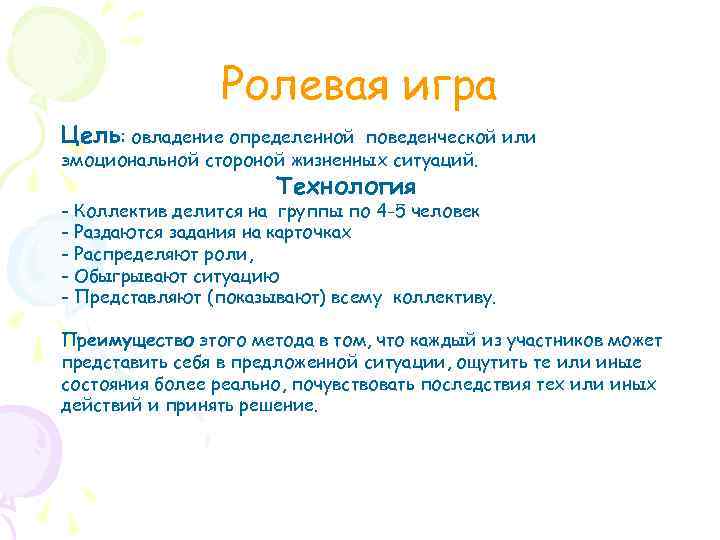 Ролевая игра

Цель: овладение определенной поведенческой или эмоциональной стороной жизненных ситуаций.

Технология

- Коллектив делится на группы по 4-5 человек
- Раздаются задания на карточках
- Распределяют роли,
- Обыгрывают ситуацию
- Представляют (показывают) всему коллективу.

Преимущество этого метода в том, что каждый из участников может представить себя в предложенной ситуации, ощутить те или иные состояния более реально, почувствовать последствия тех или иных действий и принять решение.